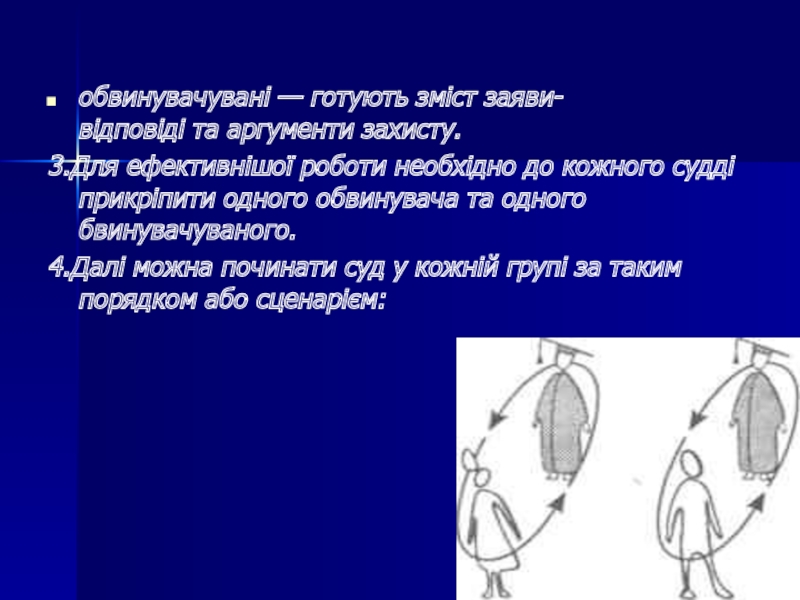 обвинувачувані — готують зміст заяви-відповіді та аргументи захисту.

3.Для ефективнішої роботи необхідно до кожного судді прикріпити одного обвинувача та одного бвинувачуваного.

4.Далі можна починати суд у кожній групі за таким порядком або сценарієм: